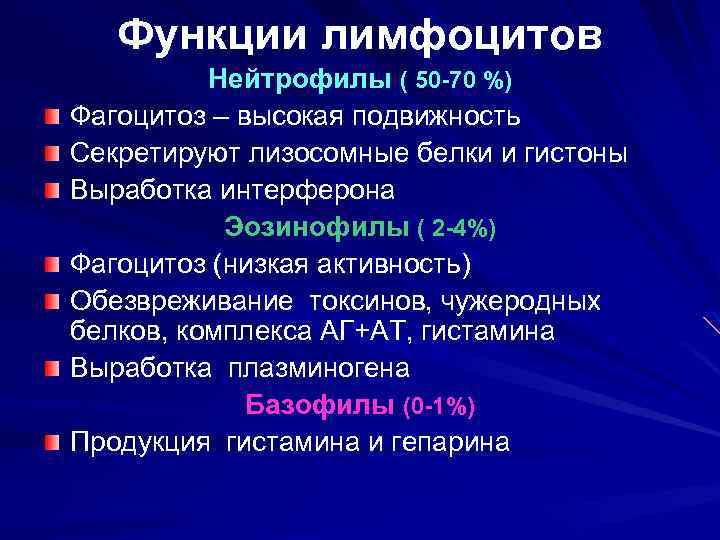 Функции лимфоцитов

Нейтрофилы ( 50-70 %)

Фагоцитоз – высокая подвижность

Секретируют лизосомные белки и гистоны

Выработка интерферона

Эозинофилы ( 2-4%)

Фагоцитоз (низкая активность)

Обезвреживание токсинов, чужеродных белков, комплекса АГ+АТ, гистамина

Выработка плазминогена

Базофилы (0-1%)

Продукция гистамина и гепарина